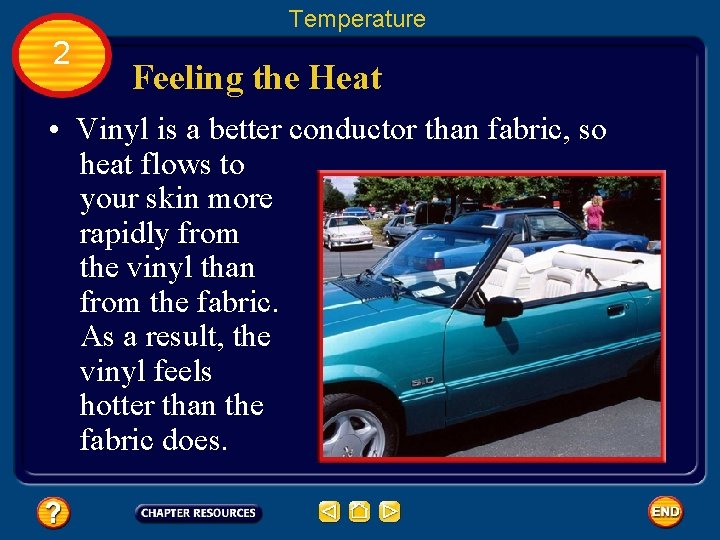 Temperature

2

Feeling the Heat

• Vinyl is a better conductor than fabric, so heat flows to your skin more rapidly from the vinyl than from the fabric. As a result, the vinyl feels hotter than the fabric does.

5.0

?

CHAPTER RESOURCES

END